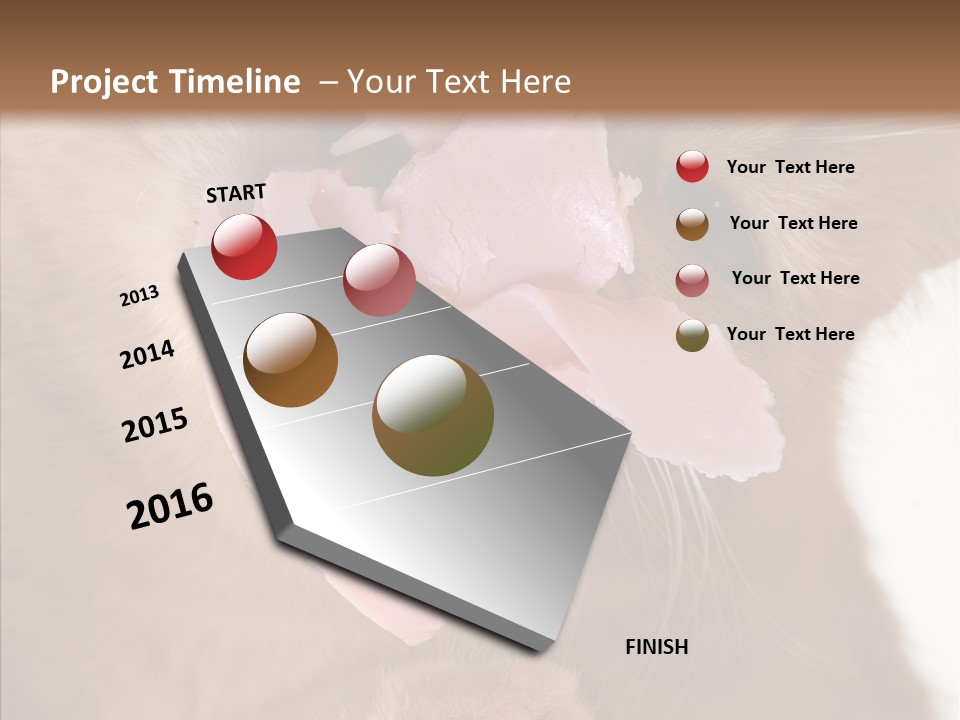 Project Timeline – Your Text Here

START

2013

2014

2015

2016

FINISH

Your Text Here

Your Text Here

Your Text Here

Your Text Here